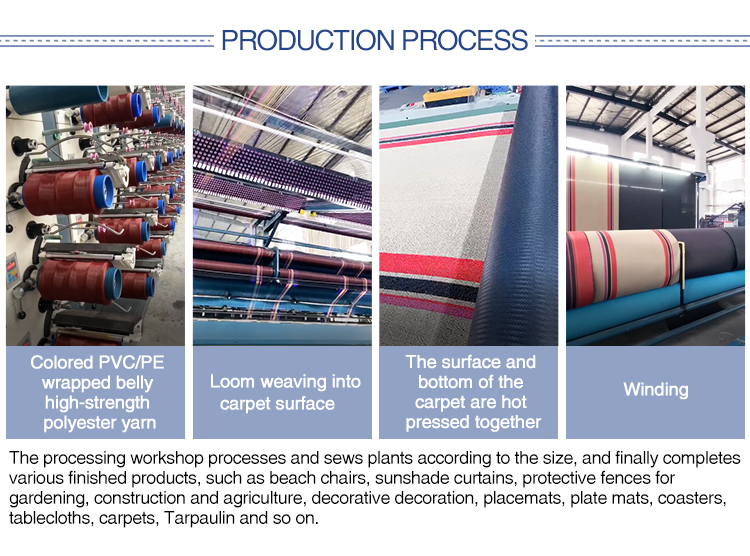 PRODUCTION PROCESS

Colored PVC/PE wrapped belly high-strength polyester yarn

Loom weaving into carpet surface

The surface and bottom of the carpet are hot pressed together

Winding

The processing workshop processes and sews plants according to the size, and finally completes various finished products, such as beach chairs, sunshade curtains, protective fences for gardening, construction and agriculture, decorative decoration, placemats, plate mats, coasters, tablecloths, carpets, Tarpaulin and so on.